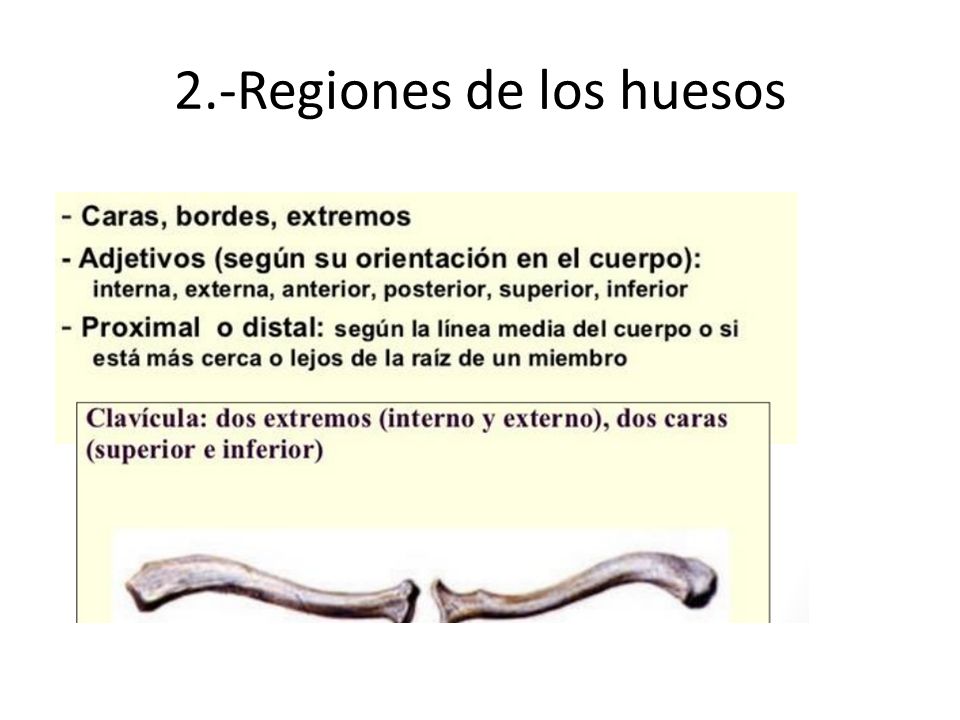 2.-Regiones de los huesos

- Caras, bordes, extremos
- Adjetivos (según su orientación en el cuerpo): interna, externa, anterior, posterior, superior, inferior
- Proximal o distal: según la línea media del cuerpo o si está más cerca o lejos de la raíz de un miembro

Clavícula: dos extremos (interno y externo), dos caras (superior e inferior)